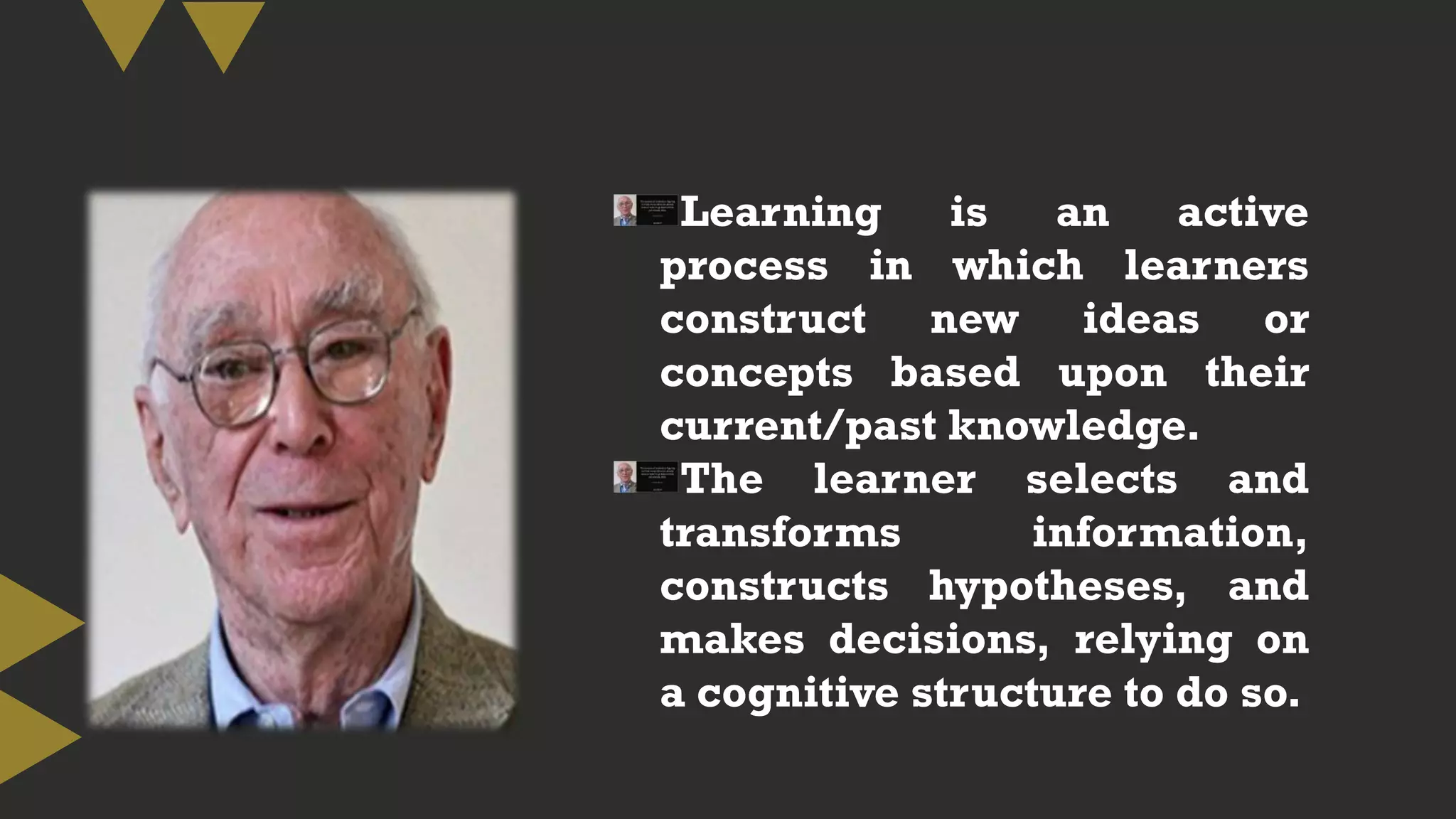 Learning is an active process in which learners construct new ideas or concepts based upon their current/past knowledge.

The learner selects and transforms information, constructs hypotheses, and makes decisions, relying on a cognitive structure to do so.